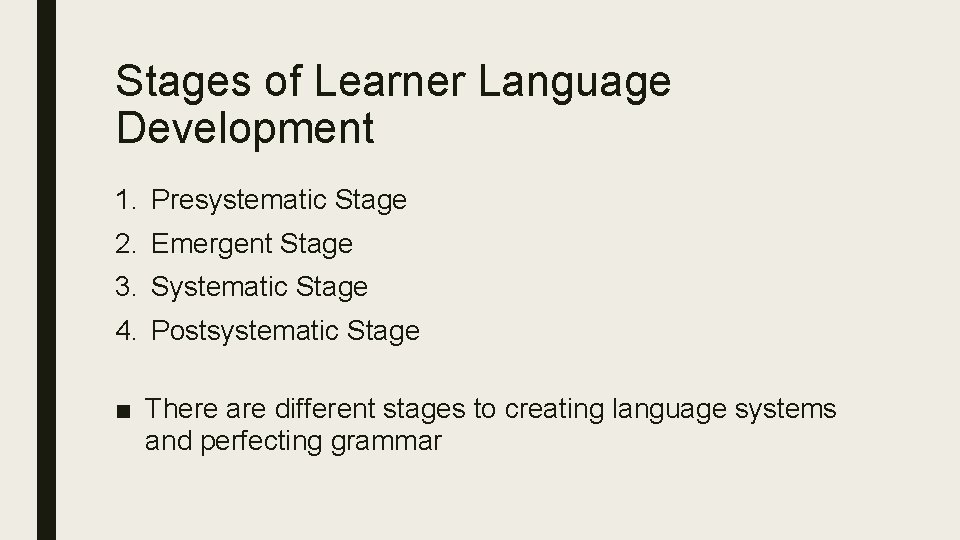 Stages of Learner Language Development

1. Presystematic Stage
2. Emergent Stage
3. Systematic Stage
4. Postsystematic Stage

■ There are different stages to creating language systems and perfecting grammar